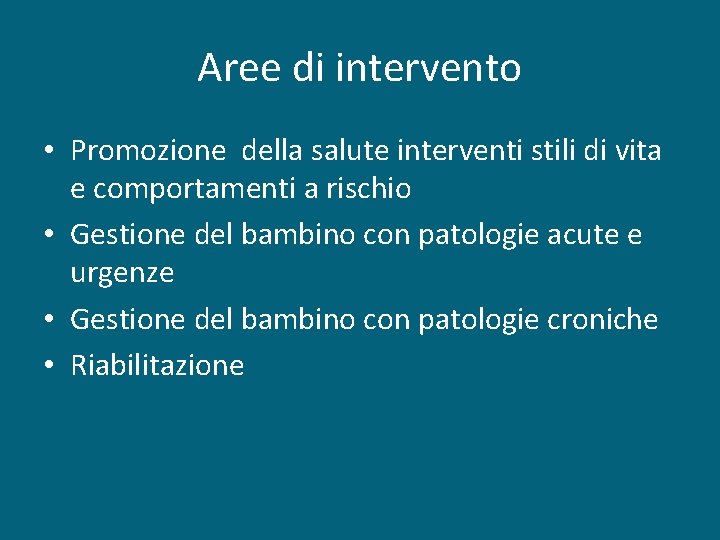 Aree di intervento

• Promozione della salute interventi stili di vita e comportamenti a rischio
• Gestione del bambino con patologie acute e urgenze
• Gestione del bambino con patologie croniche
• Riabilitazione